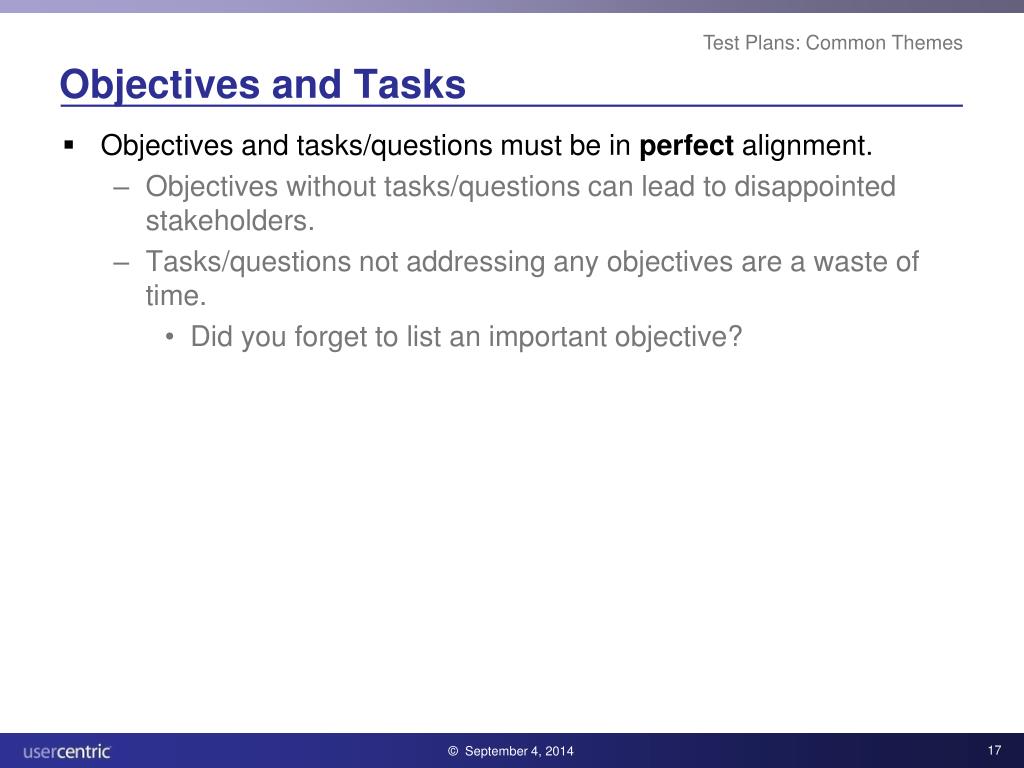 Test Plans: Common Themes

Objectives and Tasks

▪ Objectives and tasks/questions must be in **perfect** alignment.

– Objectives without tasks/questions can lead to disappointed stakeholders.

– Tasks/questions not addressing any objectives are a waste of time.

• Did you forget to list an important objective?

usercentric

© September 4, 2014

17